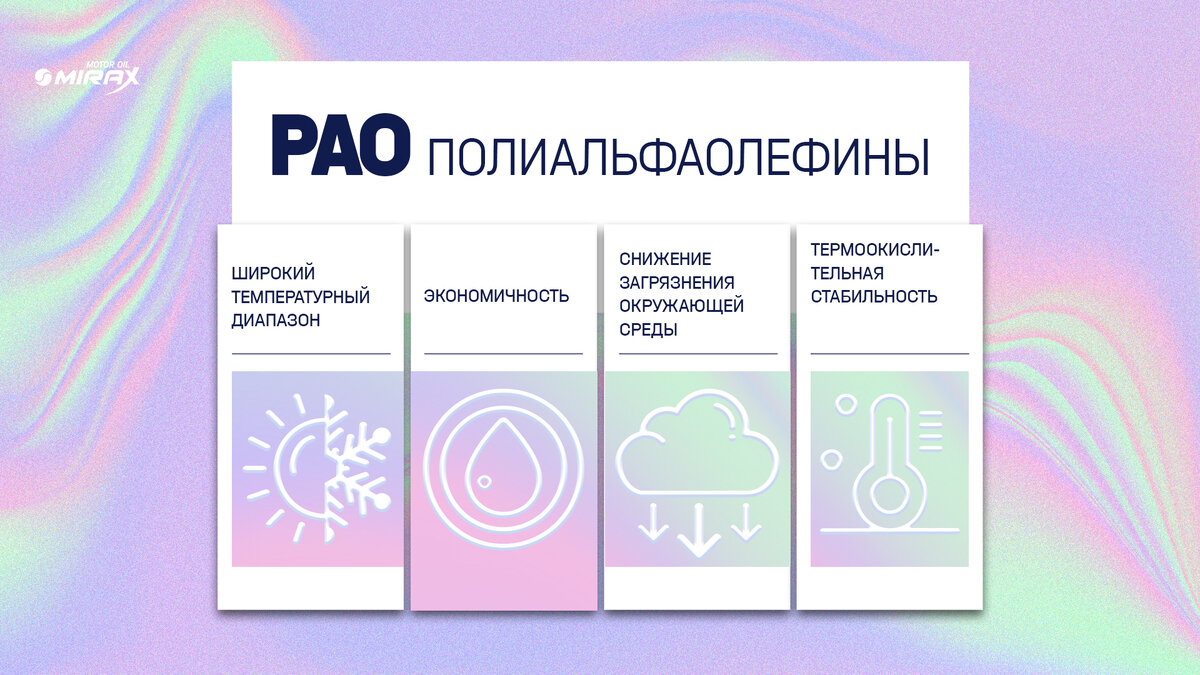 MOTOR OIL MIRAX

PAO ПОЛИАЛЬФАОЛЕФИНЫ

ШИРОКИЙ ТЕМПЕРАТУРНЫЙ ДИАПАЗОН

ЭКОНОМИЧНОСТЬ

СНИЖЕНИЕ ЗАГРЯЗНЕНИЯ ОКРУЖАЮЩЕЙ СРЕДЫ

ТЕРМООКИСЛИТЕЛЬНАЯ СТАБИЛЬНОСТЬ